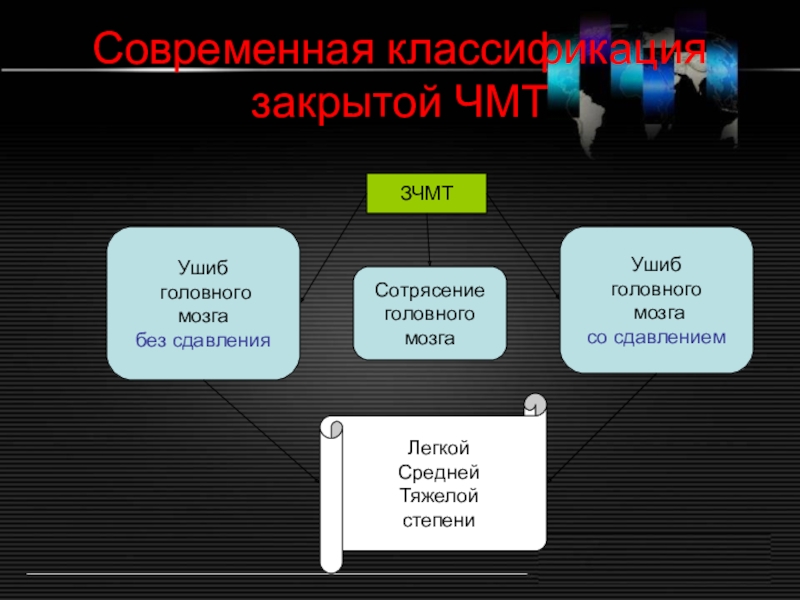 Современная классификация закрытой ЧМТ

ЗЧМТ

Ушиб головного мозга без сдавления

Сотрясение головного мозга

Ушиб головного мозга со сдавлением

Легкой
Средней
Тяжелой
степени